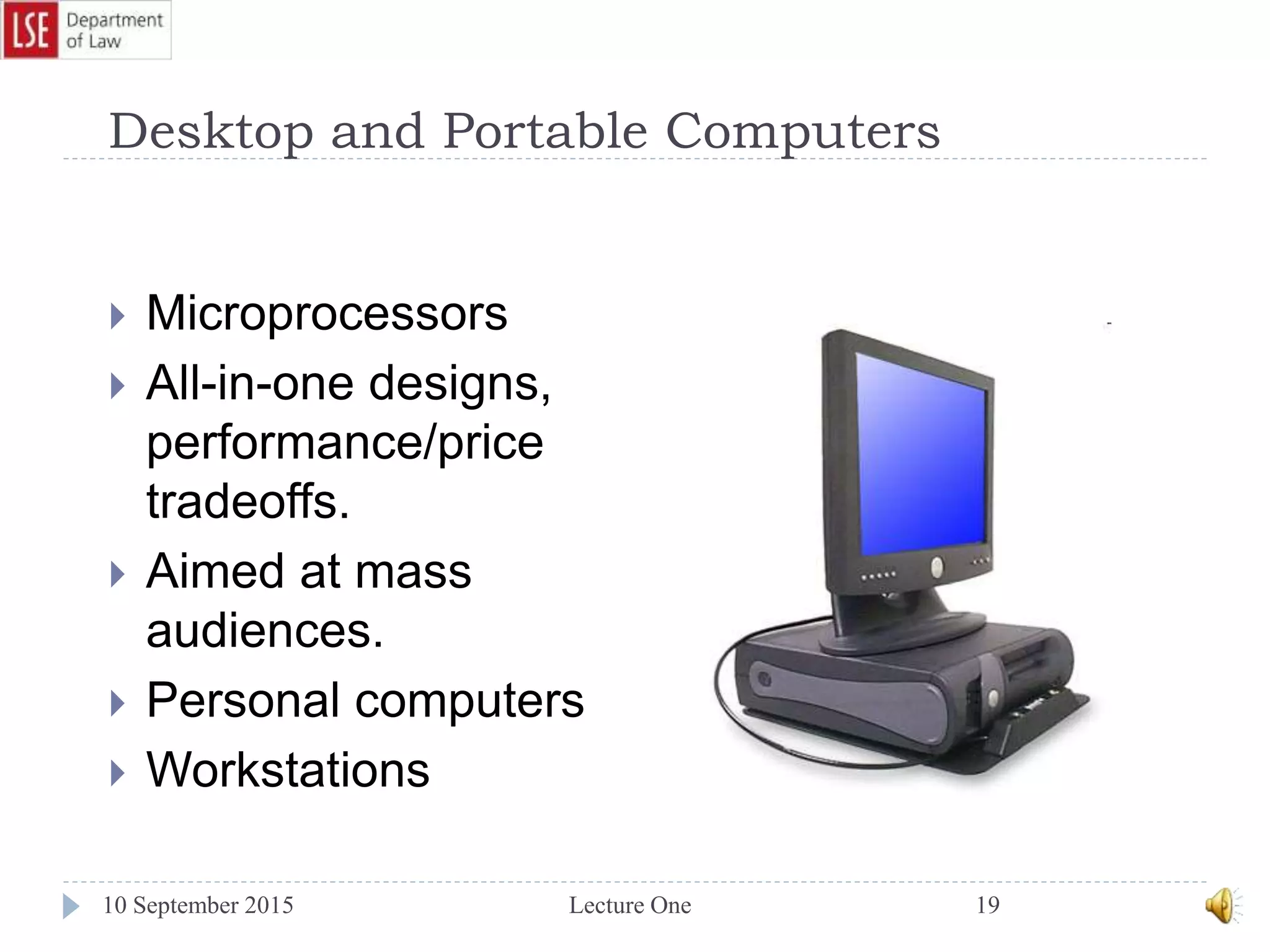 LSE Department of Law

Desktop and Portable Computers

Microprocessors
All-in-one designs, performance/price tradeoffs.
Aimed at mass audiences.
Personal computers
Workstations

10 September 2015 Lecture One 19